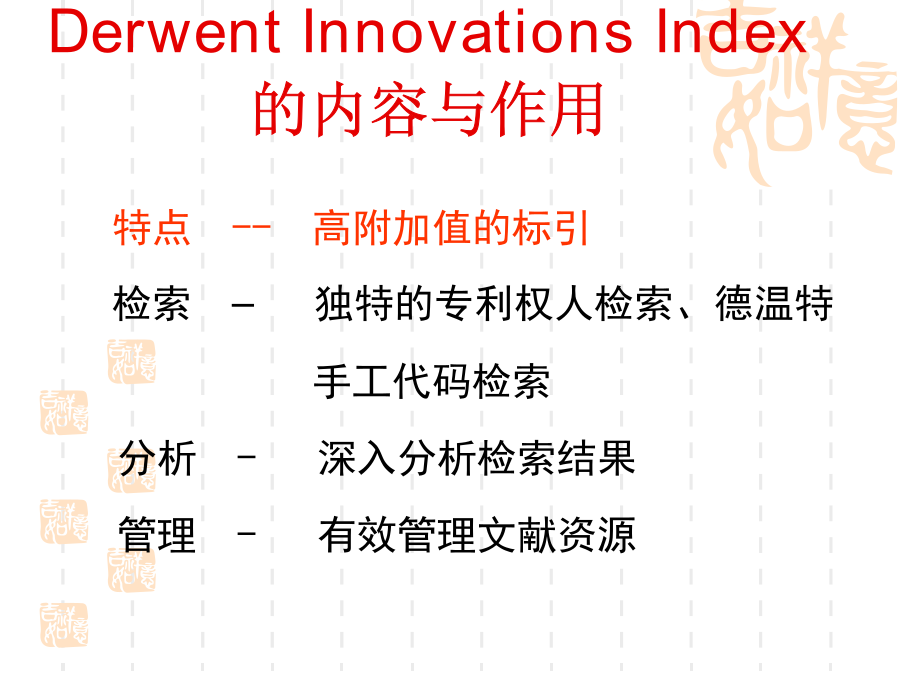 Derwent Innovations Index 的内容与作用

特点 -- 高附加值的标引

检索 – 独特的专利权人检索、德温特手工代码检索

分析 – 深入分析检索结果

管理 – 有效管理文献资源